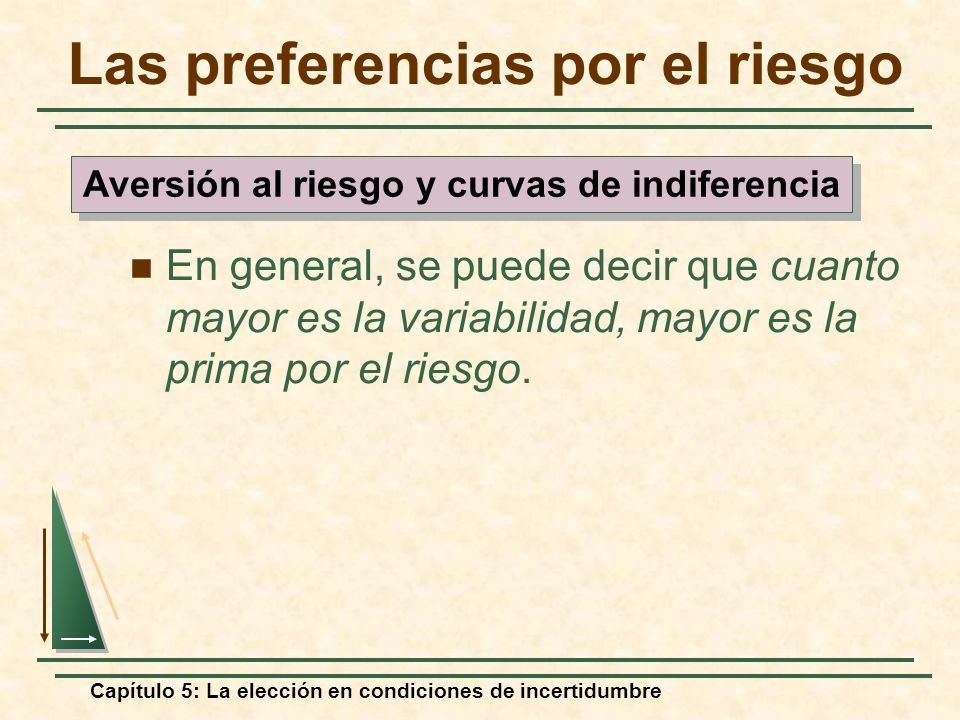 Las preferencias por el riesgo

Aversión al riesgo y curvas de indiferencia

En general, se puede decir que cuanto mayor es la variabilidad, mayor es la prima por el riesgo.

Capítulo 5: La elección en condiciones de incertidumbre